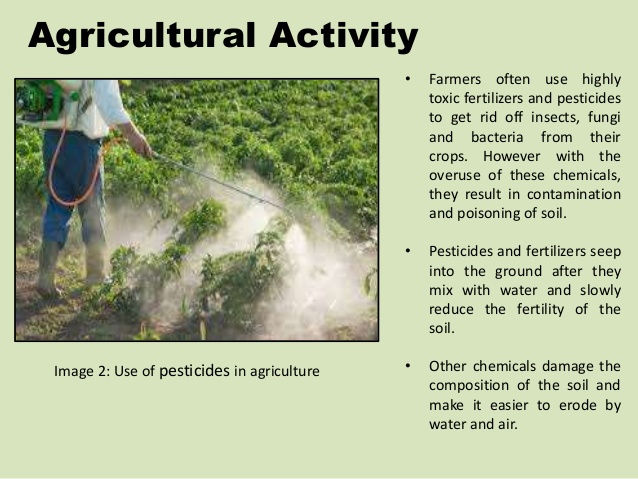 Agricultural Activity

Image 2: Use of pesticides in agriculture

• Farmers often use highly toxic fertilizers and pesticides to get rid off insects, fungi and bacteria from their crops. However with the overuse of these chemicals, they result in contamination and poisoning of soil.

• Pesticides and fertilizers seep into the ground after they mix with water and slowly reduce the fertility of the soil.

• Other chemicals damage the composition of the soil and make it easier to erode by water and air.